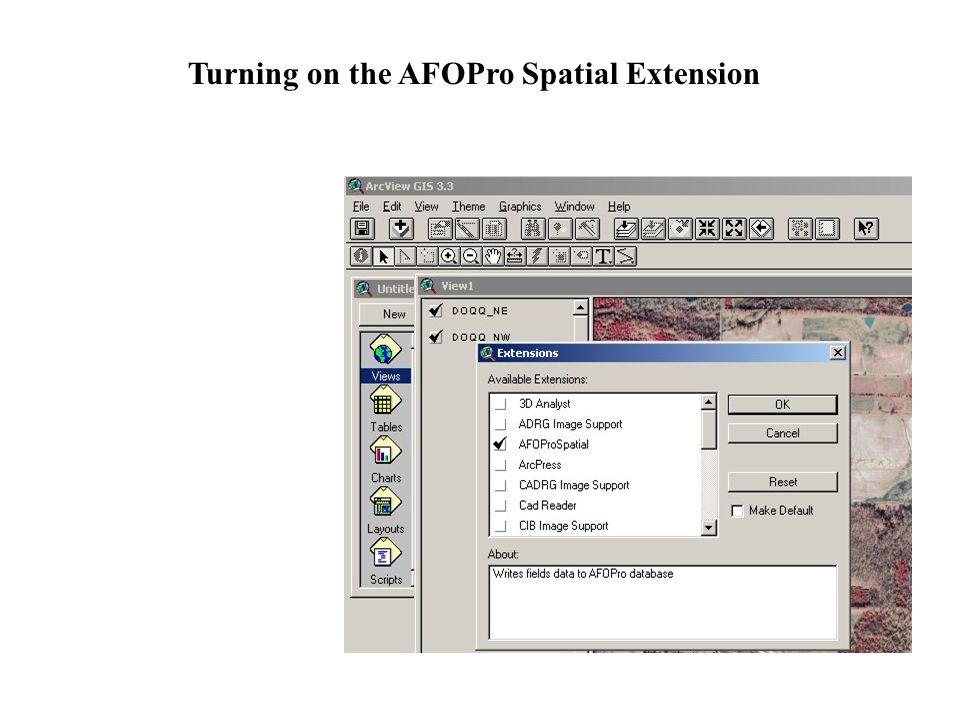 Turning on the AFOPro Spatial Extension

ArcView GIS 3.3

File Edit View Theme Graphics Window Help

Untitle

New

Views

Tables

Charts

Layouts

Scripts

View1

DOQQ_NE

DOQQ_NW

Extensions

Available Extensions:

3D Analyst
ADRG Image Support
AFOProSpatial
ArcPress
CADRG Image Support
Cad Reader
CIB Image Support

OK

Cancel

Reset

Make Default

About:

Writes fields data to AFOPro database